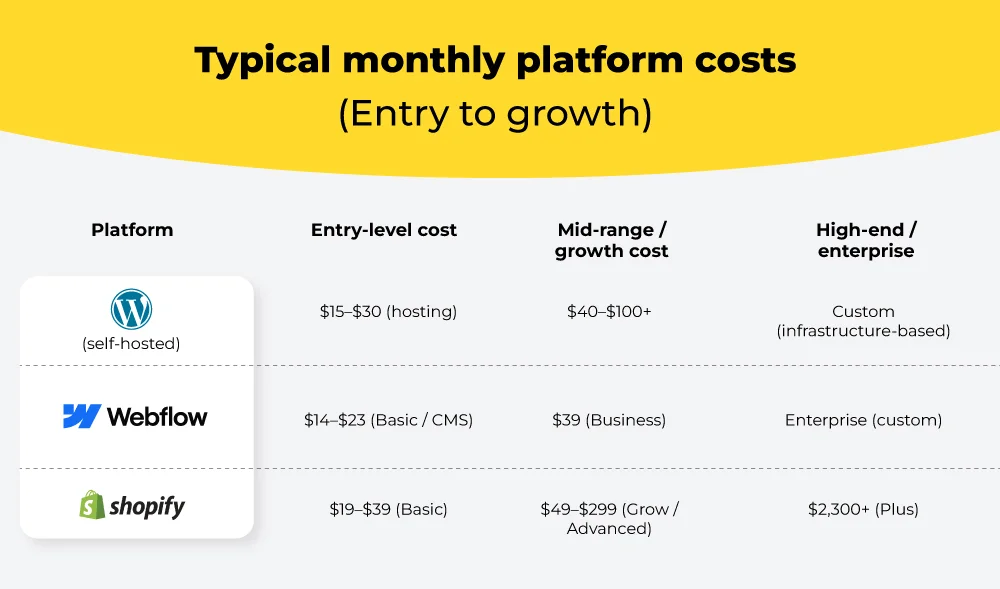 Typical monthly platform costs
(Entry to growth)

| Platform | Entry-level cost | Mid-range / growth cost | High-end / enterprise |
|---|---|---|---|
| (self-hosted) | \$15–\$30 (hosting) | \$40–\$100+ | Custom (infrastructure-based) |
| Webflow | \$14–\$23 (Basic / CMS) | \$39 (Business) | Enterprise (custom) |
| shopify | \$19–\$39 (Basic) | \$49–\$299 (Grow / Advanced) | \$2,300+ (Plus) |